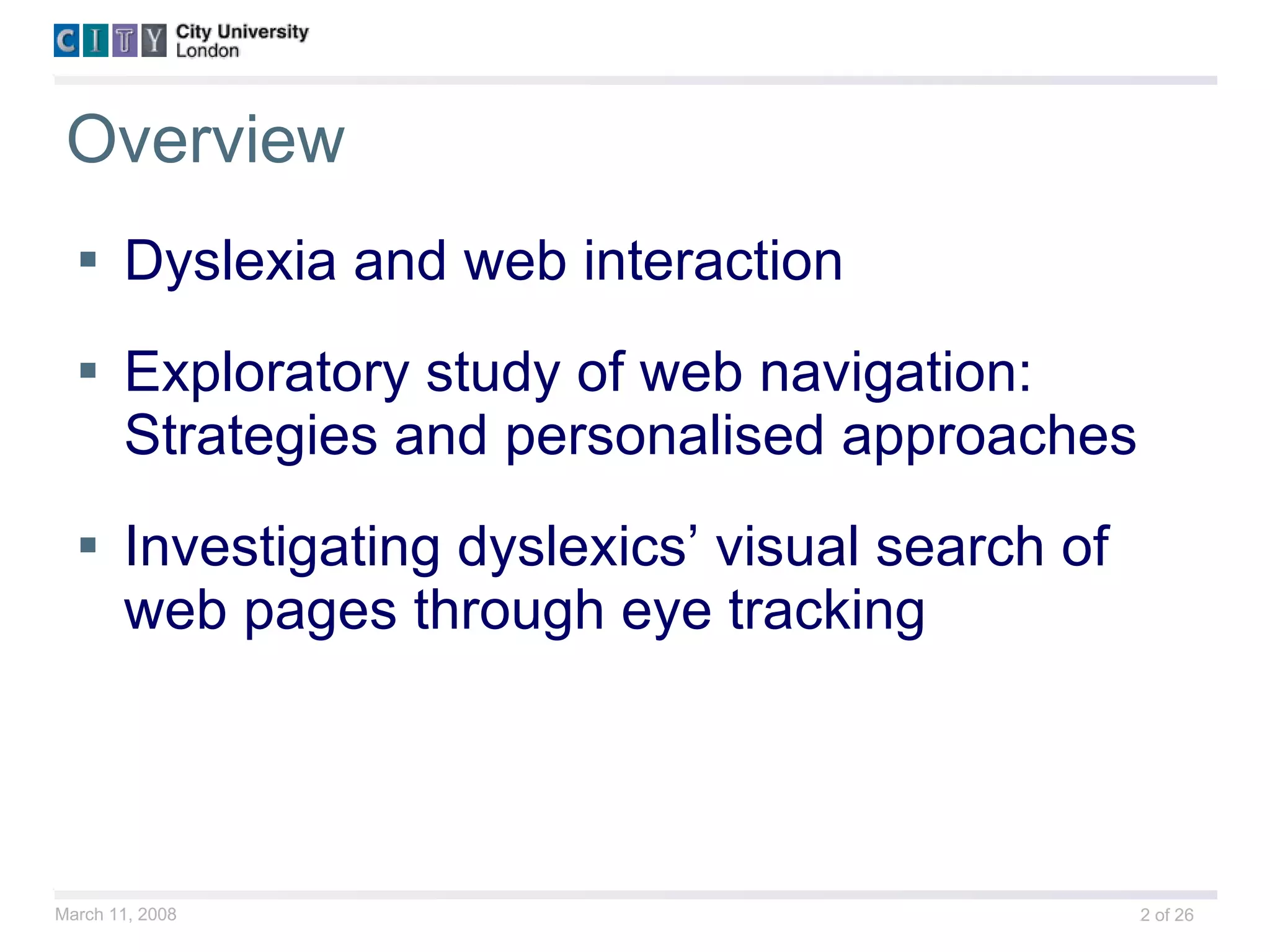 CITY City University London

Overview

▪ Dyslexia and web interaction

▪ Exploratory study of web navigation: Strategies and personalised approaches

▪ Investigating dyslexics’ visual search of web pages through eye tracking

March 11, 2008

2 of 26